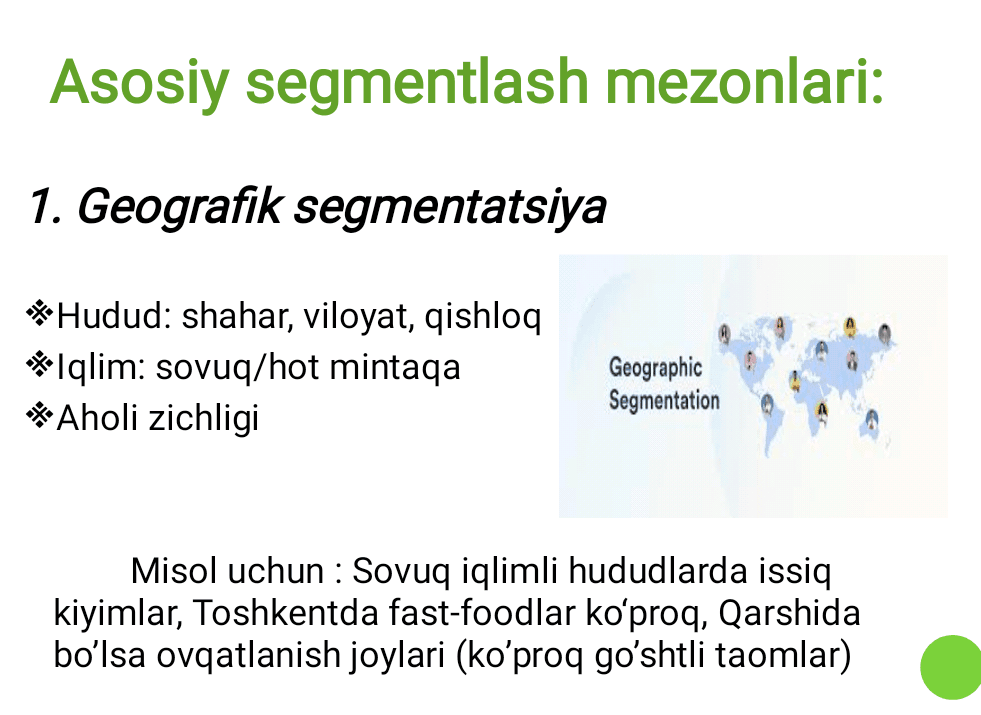 Asosiy segmentlash mezonlari:

1. Geografik segmentatsiya

❖Hudud: shahar, viloyat, qishloq
❖Iqlim: sovuq/hot mintaqa
❖Aholi zichligi

Geographic Segmentation

Misol uchun : Sovuq iqlimli hududlarda issiq kiyimlar, Toshkentda fast-foodlar ko‘proq, Qarshida bo’lsa ovqatlanish joylari (ko’proq go’shtli taomlar)